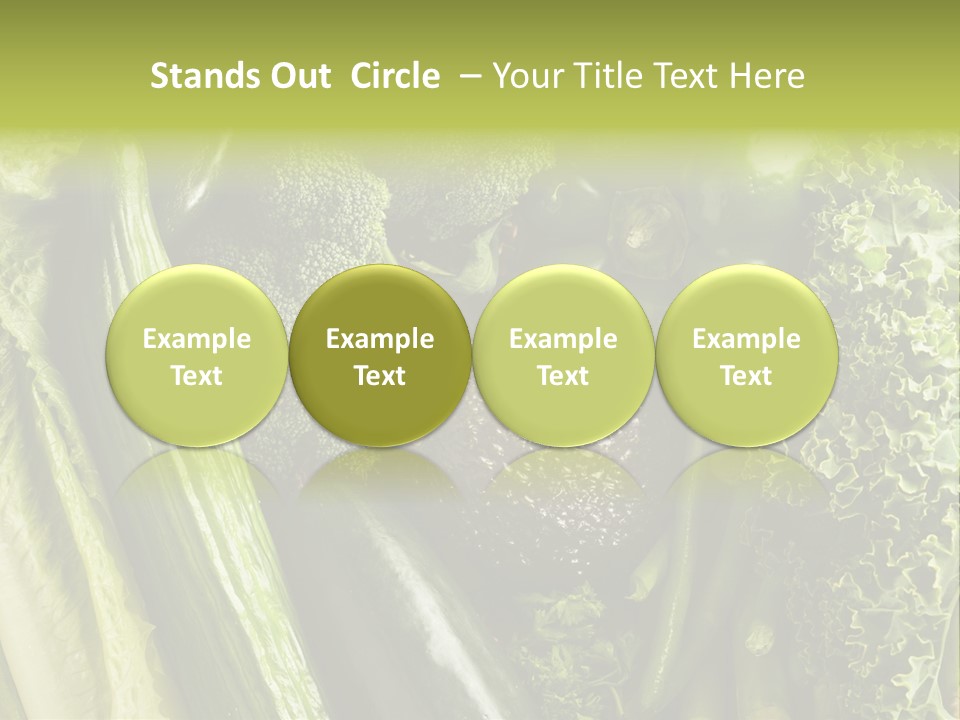 Stands Out Circle – Your Title Text Here

Example Text

Example Text

Example Text

Example Text